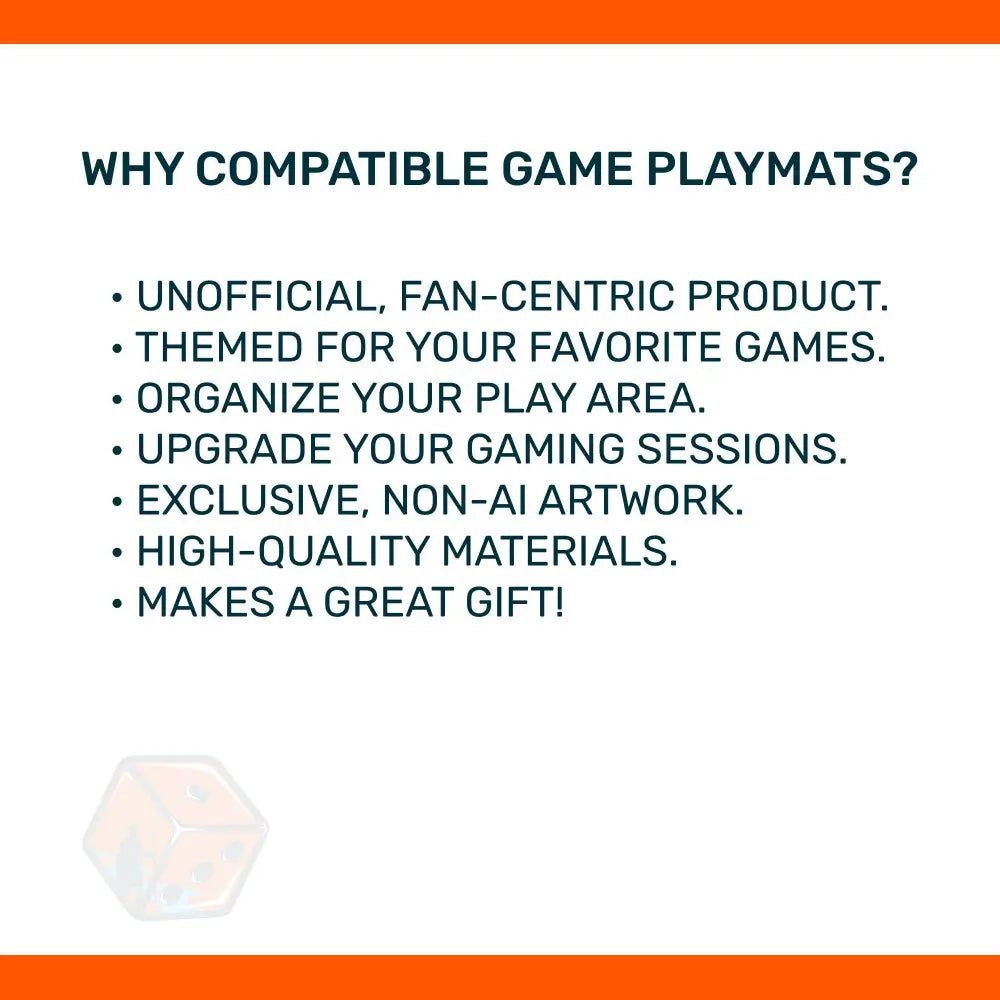 WHY COMPATIBLE GAME PLAYMATS?

• UNOFFICIAL, FAN-CENTRIC PRODUCT.
• THEMED FOR YOUR FAVORITE GAMES.
• ORGANIZE YOUR PLAY AREA.
• UPGRADE YOUR GAMING SESSIONS.
• EXCLUSIVE, NON-AI ARTWORK.
• HIGH-QUALITY MATERIALS.
• MAKES A GREAT GIFT!